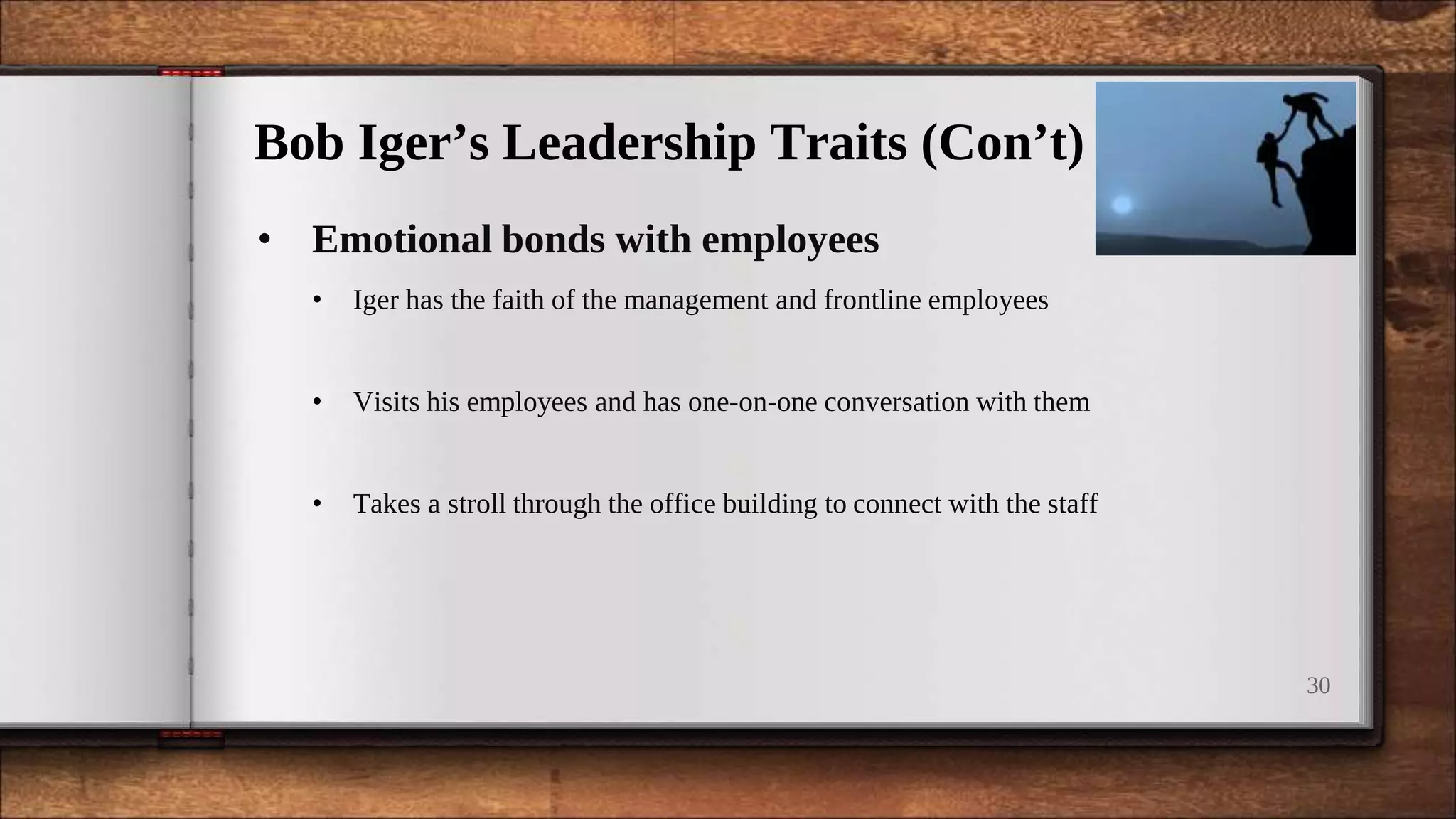 Bob Iger’s Leadership Traits (Con’t)

• Emotional bonds with employees

• Iger has the faith of the management and frontline employees

• Visits his employees and has one-on-one conversation with them

• Takes a stroll through the office building to connect with the staff

30